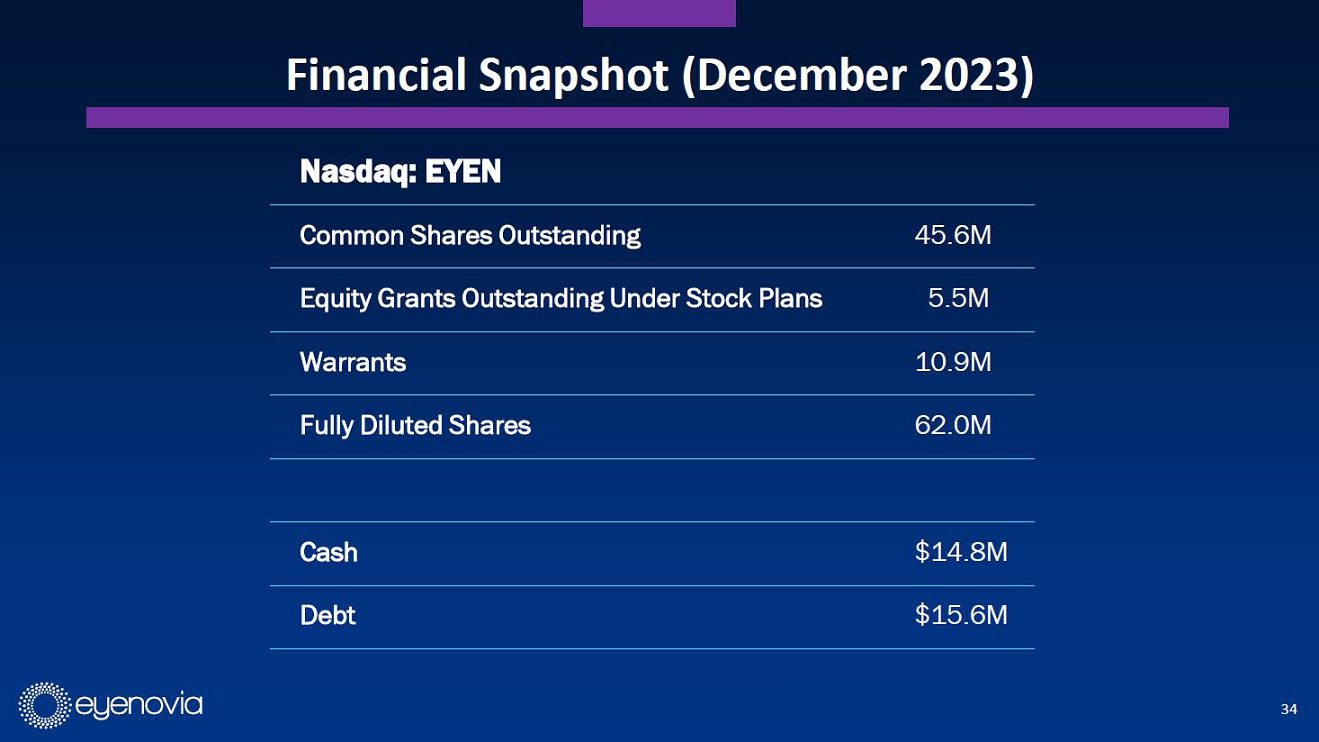 Financial Snapshot (December 2023)

| Nasdaq: EYEN | |
|---|---|
| Common Shares Outstanding | 45.6M |
| Equity Grants Outstanding Under Stock Plans | 5.5M |
| Warrants | 10.9M |
| Fully Diluted Shares | 62.0M |
| | |
| Cash | \$14.8M |
| Debt | \$15.6M |

eyenovia

34